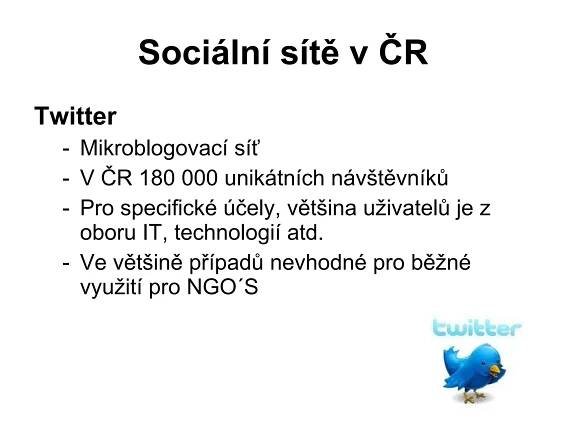 Sociální sítě v ČR

Twitter

- Mikroblogovací síť
- V ČR 180 000 unikátních návštěvníků
- Pro specifické účely, většina uživatelů je z oboru IT, technologií atd.
- Ve většině případů nevhodné pro běžné využití pro NGO´S

twitter